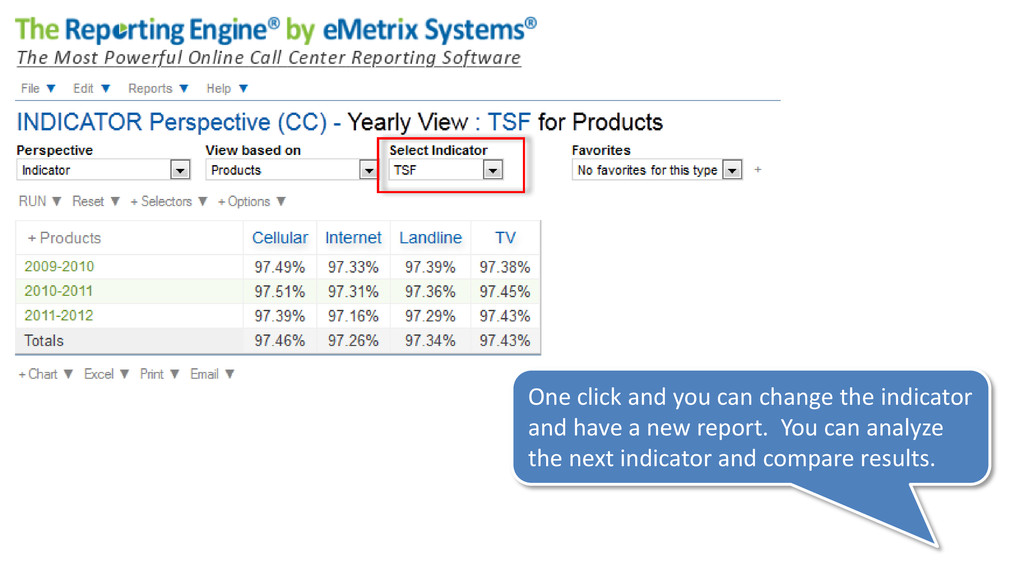 The Reporting Engine® by eMetrix Systems®
The Most Powerful Online Call Center Reporting Software

File ▼ Edit ▼ Reports ▼ Help ▼

INDICATOR Perspective (CC) - Yearly View : TSF for Products

Perspective
Indicator

View based on
Products

Select Indicator
TSF

Favorites
No favorites for this type +

RUN ▼ Reset ▼ + Selectors ▼ + Options ▼

| + Products | Cellular | Internet | Landline | TV |
|---|---|---|---|---|
| 2009-2010 | 97.49% | 97.33% | 97.39% | 97.38% |
| 2010-2011 | 97.51% | 97.31% | 97.36% | 97.45% |
| 2011-2012 | 97.39% | 97.16% | 97.29% | 97.43% |
| Totals | 97.46% | 97.26% | 97.34% | 97.43% |

+ Chart ▼ Excel ▼ Print ▼ Email ▼

One click and you can change the indicator and have a new report. You can analyze the next indicator and compare results.